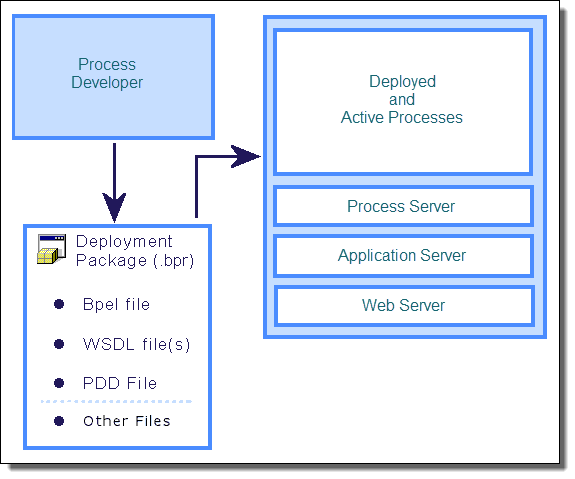 Process Developer

Deployment Package (.bpr)

- Bpel file
- WSDL file(s)
- PDD File
- Other Files

Deployed and Active Processes

Process Server

Application Server

Web Server